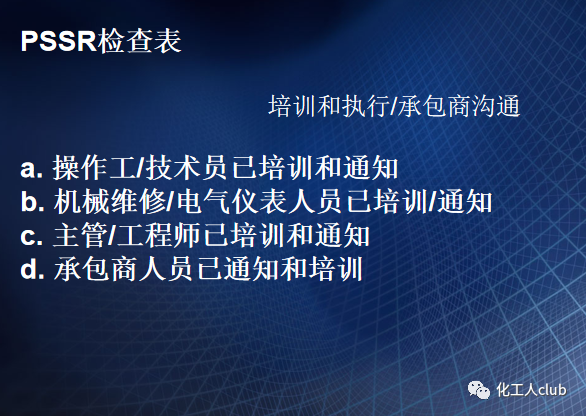 PSSR检查表

培训和执行/承包商沟通

a. 操作工/技术员已培训和通知
b. 机械维修/电气仪表人员已培训/通知
c. 主管/工程师已培训和通知
d. 承包商人员已通知和培训

化工人club